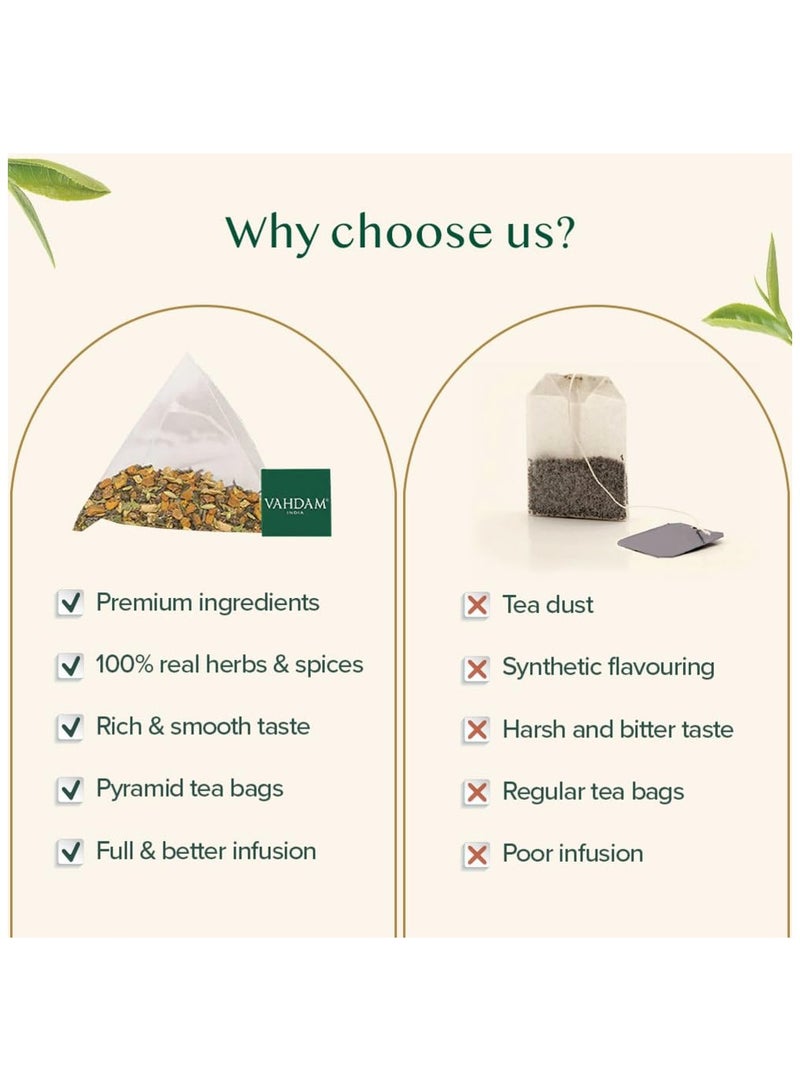 Why choose us?

VAHDAM INDIA

Premium ingredients

100% real herbs & spices

Rich & smooth taste

Pyramid tea bags

Full & better infusion

Tea dust

Synthetic flavouring

Harsh and bitter taste

Regular tea bags

Poor infusion